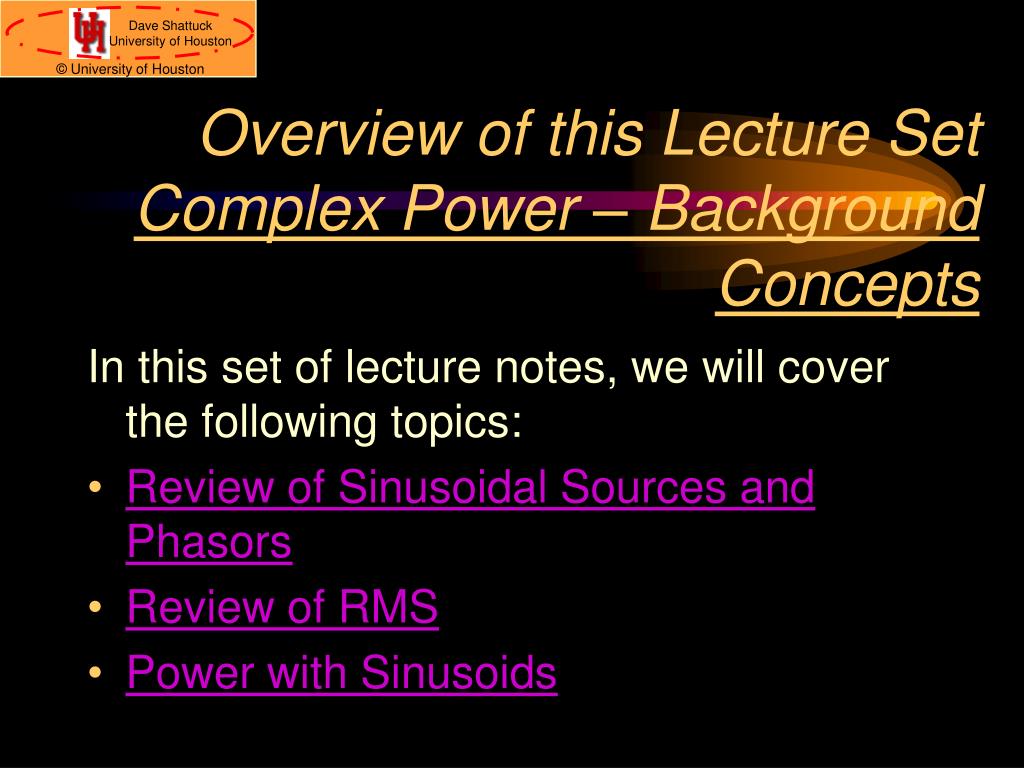 UH Dave Shattuck
University of Houston
© University of Houston

Overview of this Lecture Set
Complex Power – Background Concepts

In this set of lecture notes, we will cover the following topics:

• Review of Sinusoidal Sources and Phasors
• Review of RMS
• Power with Sinusoids